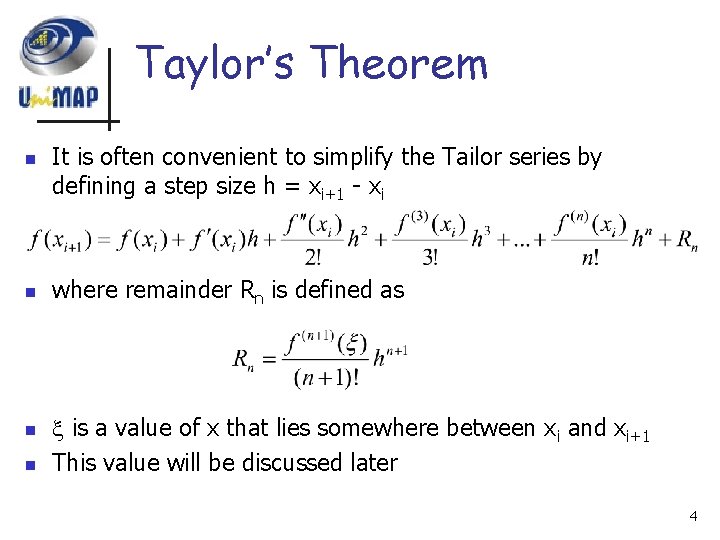 UniMAP

Taylor's Theorem

- It is often convenient to simplify the Tailor series by defining a step size h = $x_{i+1}$ - $x_i$

$f(x_{i+1}) = f(x_i) + f'(x_i)h + \frac{f''(x_i)}{2!}h^2 + \frac{f^{(3)}(x_i)}{3!}h^3 + ... + \frac{f^{(n)}(x_i)}{n!}h^n + R_n$

- where remainder $R_n$ is defined as

$R_n = \frac{f^{(n+1)}(\xi)}{(n+1)!}h^{n+1}$

- $\xi$ is a value of x that lies somewhere between $x_i$ and $x_{i+1}$
- This value will be discussed later

4